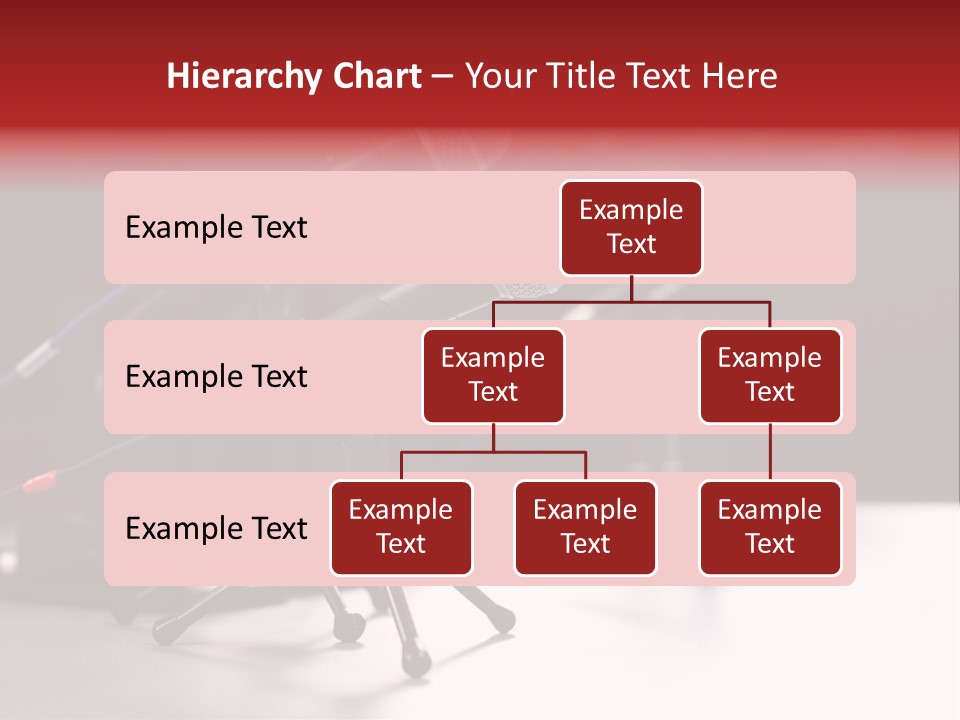 Hierarchy Chart – Your Title Text Here

Example Text

Example Text

Example Text

Example Text

Example Text

Example Text

Example Text

Example Text

Example Text